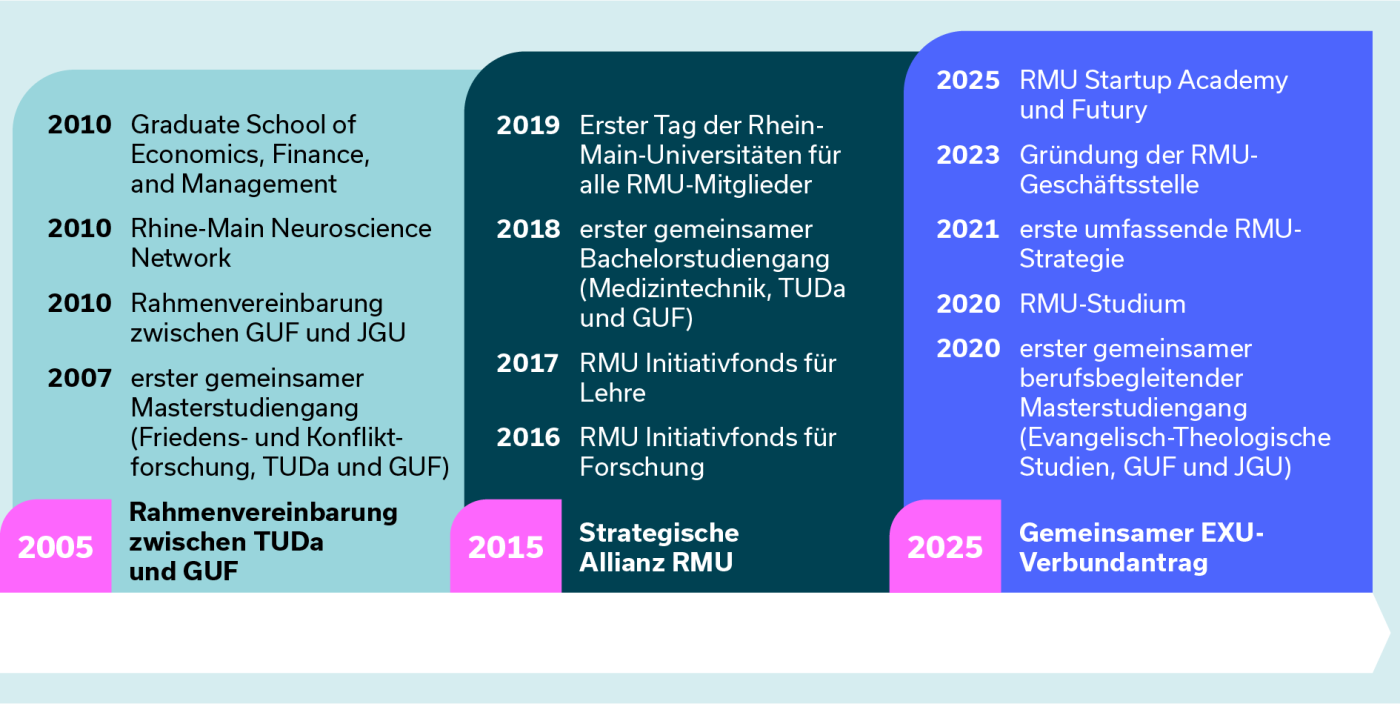 2010 Graduate School of Economics, Finance, and Management

2010 Rhine-Main Neuroscience Network

2010 Rahmenvereinbarung zwischen GUF und JGU

2007 erster gemeinsamer Masterstudiengang (Friedens- und Konfliktforschung, TUDa und GUF)

2005 Rahmenvereinbarung zwischen TUDa und GUF

2019 Erster Tag der Rhein-Main-Universitäten für alle RMU-Mitglieder

2018 erster gemeinsamer Bachelorstudiengang (Medizintechnik, TUDa und GUF)

2017 RMU Initiativfonds für Lehre

2016 RMU Initiativfonds für Forschung

2015 Strategische Allianz RMU

2025 RMU Startup Academy und Futury

2023 Gründung der RMU-Geschäftsstelle

2021 erste umfassende RMU-Strategie

2020 RMU-Studium

2020 erster gemeinsamer berufsbegleitender Masterstudiengang (Evangelisch-Theologische Studien, GUF und JGU)

2025 Gemeinsamer EXU-Verbundantrag